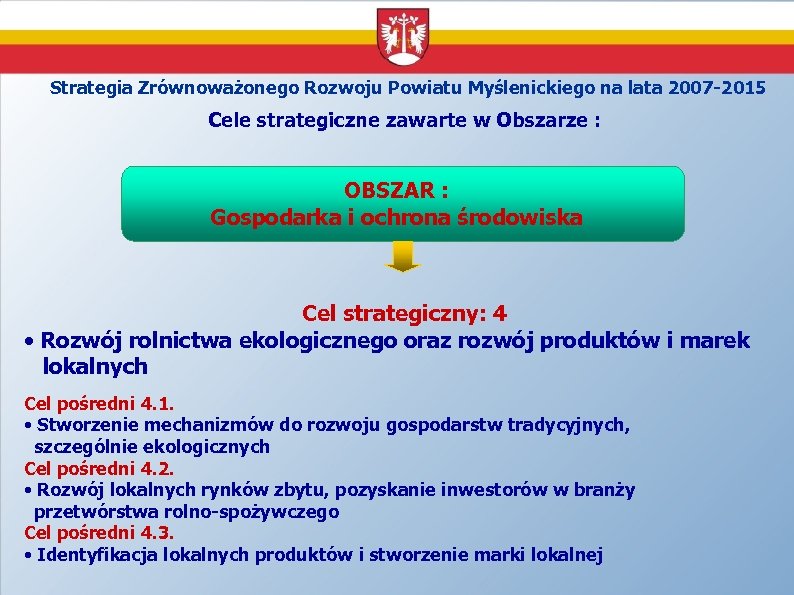 Strategia Zrównoważonego Rozwoju Powiatu Myślenickiego na lata 2007-2015

Cele strategiczne zawarte w Obszarze :

OBSZAR :
Gospodarka i ochrona środowiska

Cel strategiczny: 4

• Rozwój rolnictwa ekologicznego oraz rozwój produktów i marek lokalnych

Cel pośredni 4.1.
• Stworzenie mechanizmów do rozwoju gospodarstw tradycyjnych, szczególnie ekologicznych
Cel pośredni 4.2.
• Rozwój lokalnych rynków zbytu, pozyskanie inwestorów w branży przetwórstwa rolno-spożywczego
Cel pośredni 4.3.
• Identyfikacja lokalnych produktów i stworzenie marki lokalnej